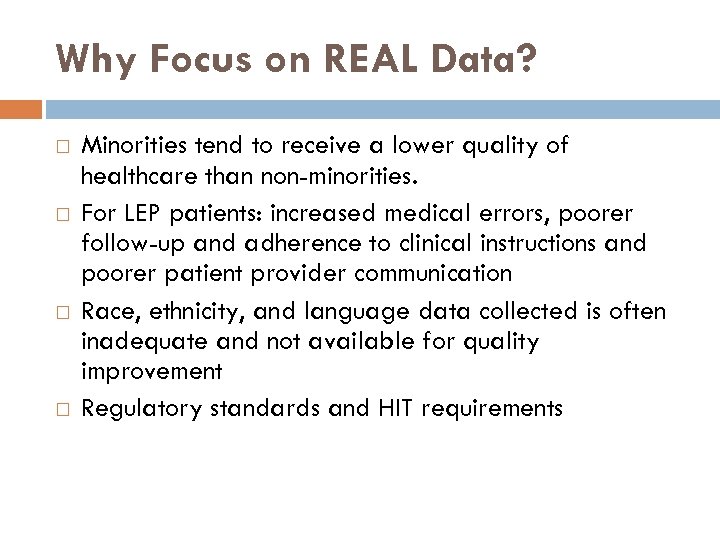 Why Focus on REAL Data?

□ Minorities tend to receive a lower quality of healthcare than non-minorities.

□ For LEP patients: increased medical errors, poorer follow-up and adherence to clinical instructions and poorer patient provider communication

□ Race, ethnicity, and language data collected is often inadequate and not available for quality improvement

□ Regulatory standards and HIT requirements